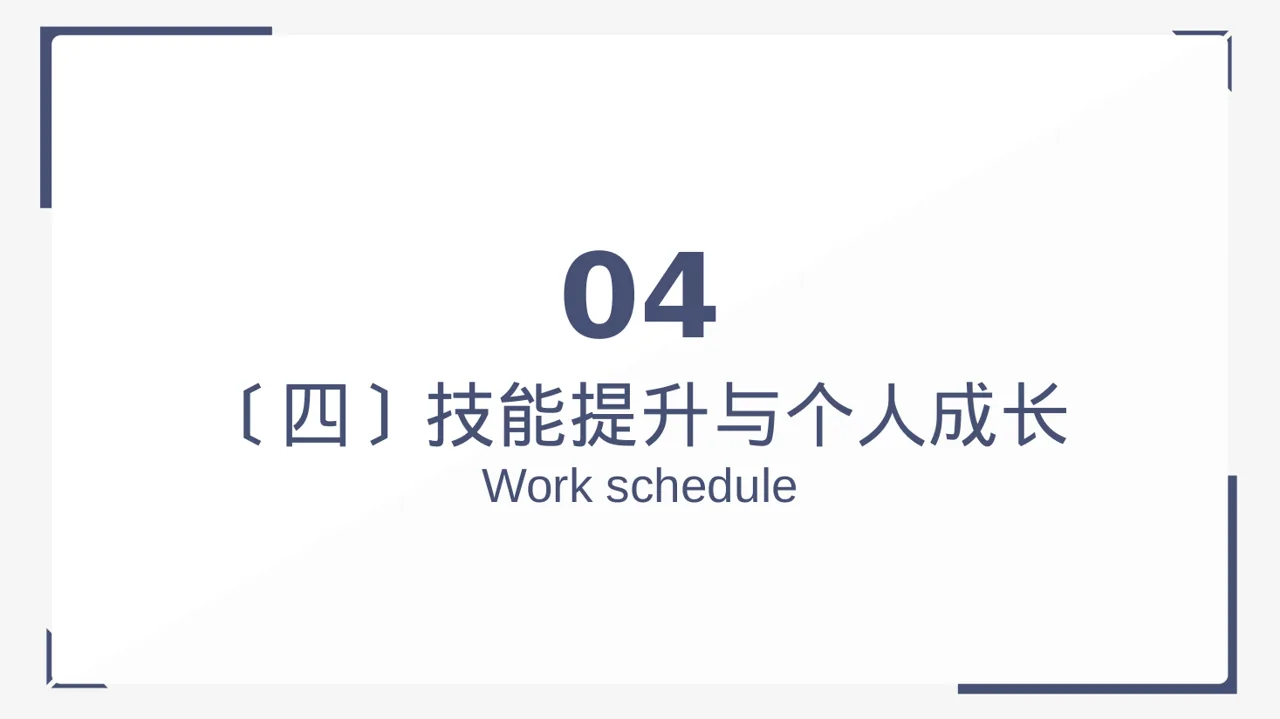 04

〔四〕技能提升与个人成长

Work schedule